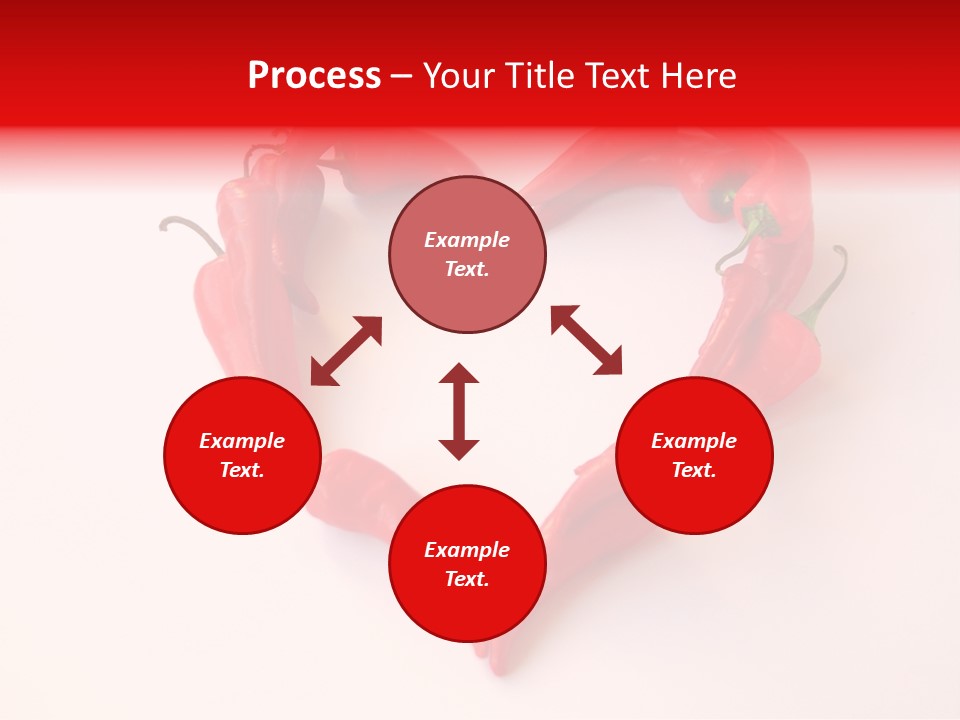 Process – Your Title Text Here

Example Text.

Example Text.

Example Text.

Example Text.